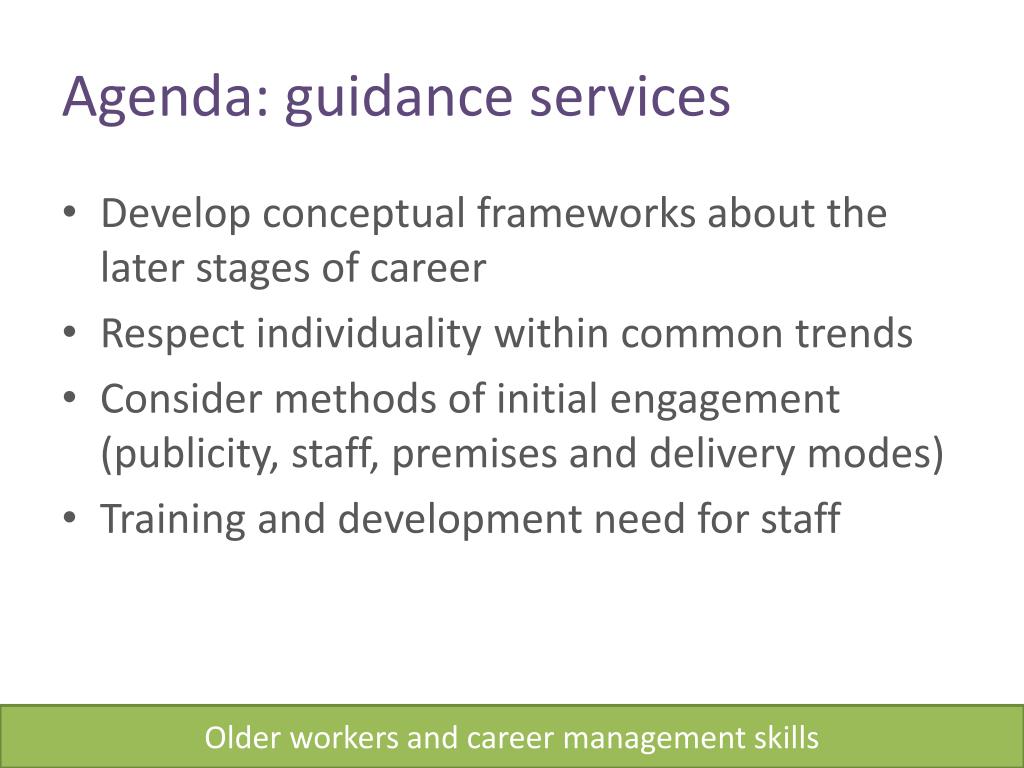 Agenda: guidance services

• Develop conceptual frameworks about the later stages of career
• Respect individuality within common trends
• Consider methods of initial engagement (publicity, staff, premises and delivery modes)
• Training and development need for staff

Older workers and career management skills